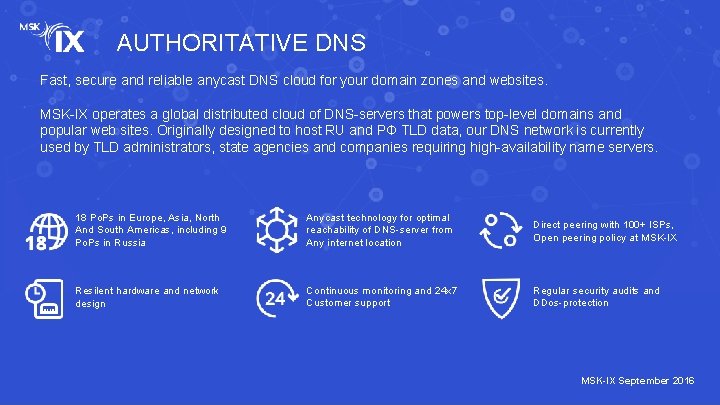 MSK IX

AUTHORITATIVE DNS

Fast, secure and reliable anycast DNS cloud for your domain zones and websites.

MSK-IX operates a global distributed cloud of DNS-servers that powers top-level domains and popular web sites. Originally designed to host RU and РФ TLD data, our DNS network is currently used by TLD administrators, state agencies and companies requiring high-availability name servers.

18

18 PoPs in Europe, Asia, North And South Americas, including 9 PoPs in Russia

Anycast technology for optimal reachability of DNS-server from Any internet location

Direct peering with 100+ ISPs, Open peering policy at MSK-IX

Resilent hardware and network design

24

Continuous monitoring and 24x7 Customer support

Regular security audits and DDos-protection

MSK-IX September 2016